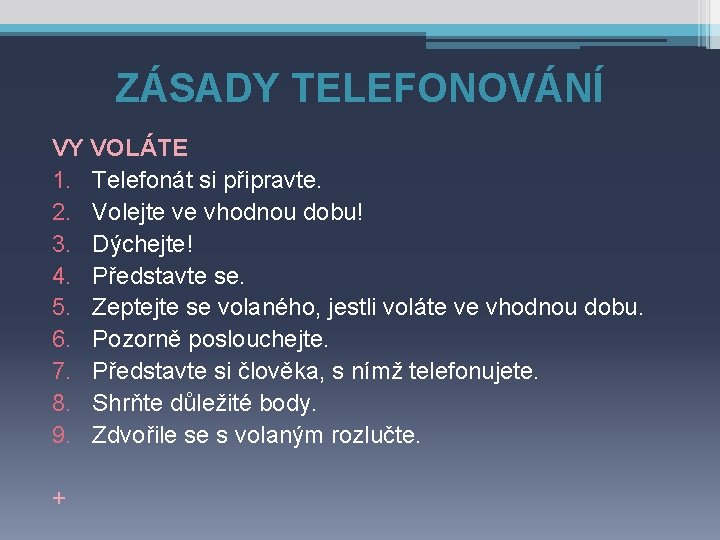 ZÁSADY TELEFONOVÁNÍ

VY VOLÁTE
1. Telefonát si připravte.
2. Volejte ve vhodnou dobu!
3. Dýchejte!
4. Představte se.
5. Zeptejte se volaného, jestli voláte ve vhodnou dobu.
6. Pozorně poslouchejte.
7. Představte si člověka, s nímž telefonujete.
8. Shrňte důležité body.
9. Zdvořile se s volaným rozlučte.

+